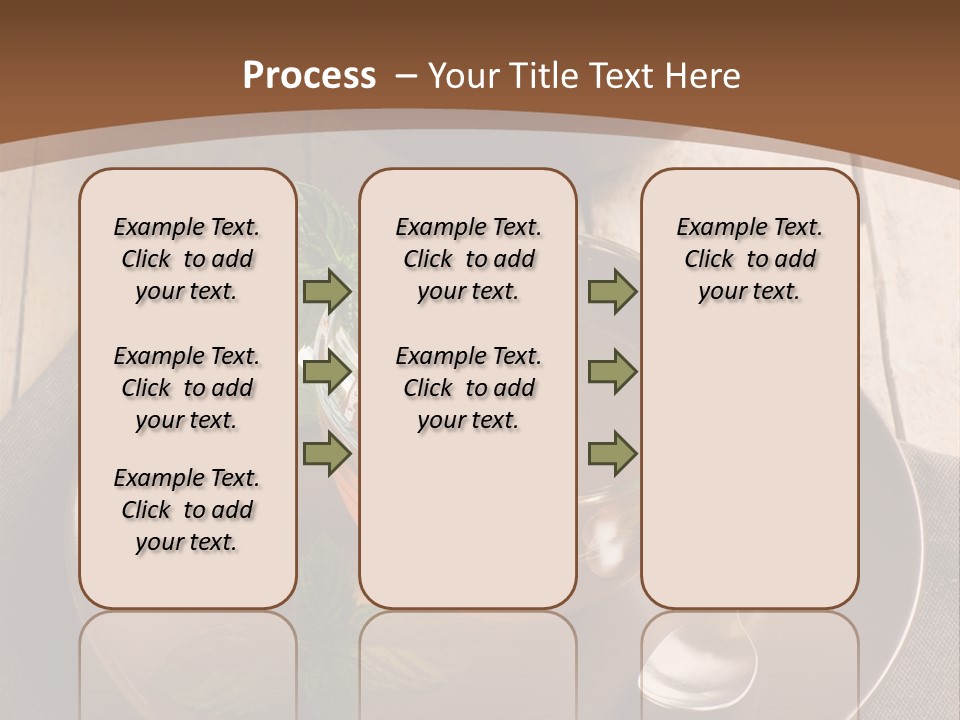 Process – Your Title Text Here

Example Text. Click to add your text.

Example Text. Click to add your text.

Example Text. Click to add your text.

Example Text. Click to add your text.

Example Text. Click to add your text.

Example Text. Click to add your text.